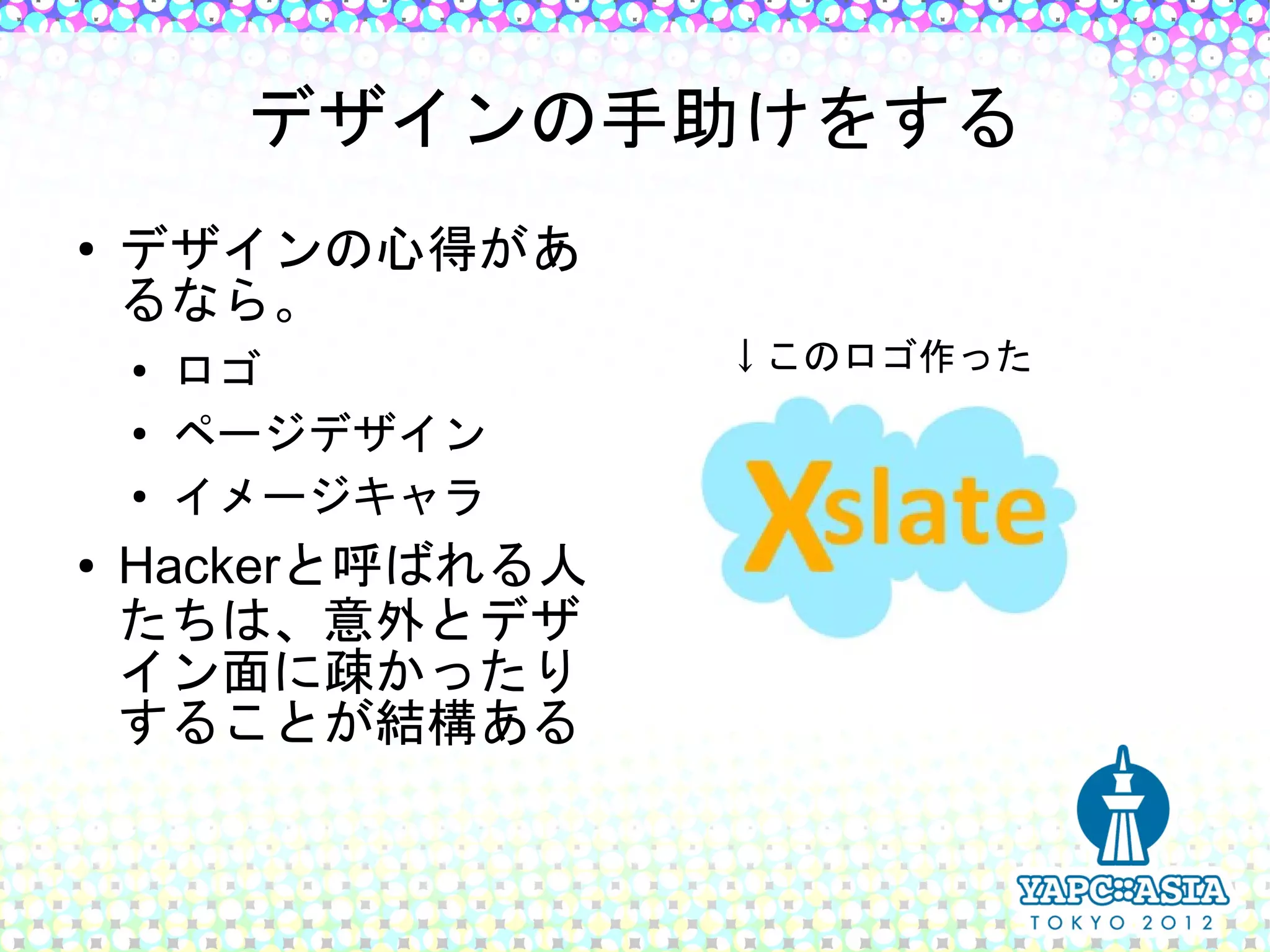 デザインの手助けをする

• デザインの心得があるなら。
  • ロゴ
  • ページデザイン
  • イメージキャラ
• Hackerと呼ばれる人たちは、意外とデザイン面に疎かったりすることが結構ある

↓このロゴ作った

Xslate

YAPC::ASIA
TOKYO 2012